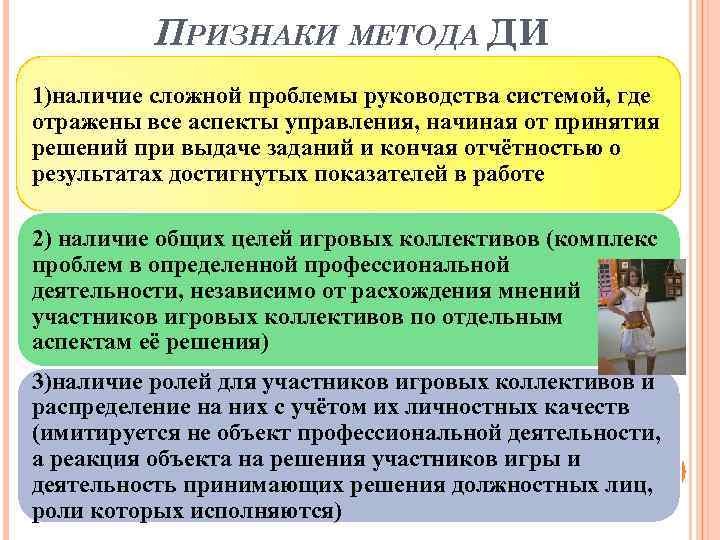 ПРИЗНАКИ МЕТОДА ДИ

1)наличие сложной проблемы руководства системой, где отражены все аспекты управления, начиная от принятия решений при выдаче заданий и кончая отчётностью о результатах достигнутых показателей в работе

2) наличие общих целей игровых коллективов (комплекс проблем в определенной профессиональной деятельности, независимо от расхождения мнений участников игровых коллективов по отдельным аспектам её решения)

3)наличие ролей для участников игровых коллективов и распределение на них с учётом их личностных качеств (имитируется не объект профессиональной деятельности, а реакция объекта на решения участников игры и деятельность принимающих решения должностных лиц, роли которых исполняются)